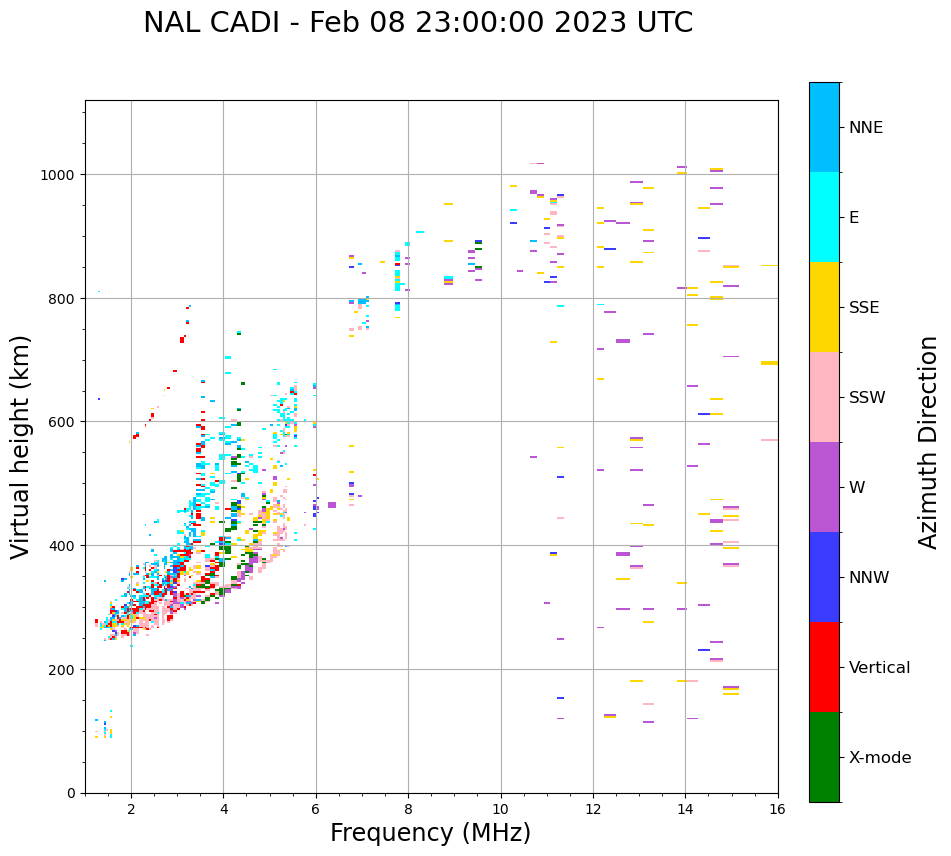 NAL CADI - Feb 08 23:00:00 2023 UTC

Virtual height (km)

1000
800
600
400
200
0

2
4
6
8
10
12
14
16

Frequency (MHz)

NNE
E
SSE
SSW
W
NNW
Vertical
X-mode

Azimuth Direction